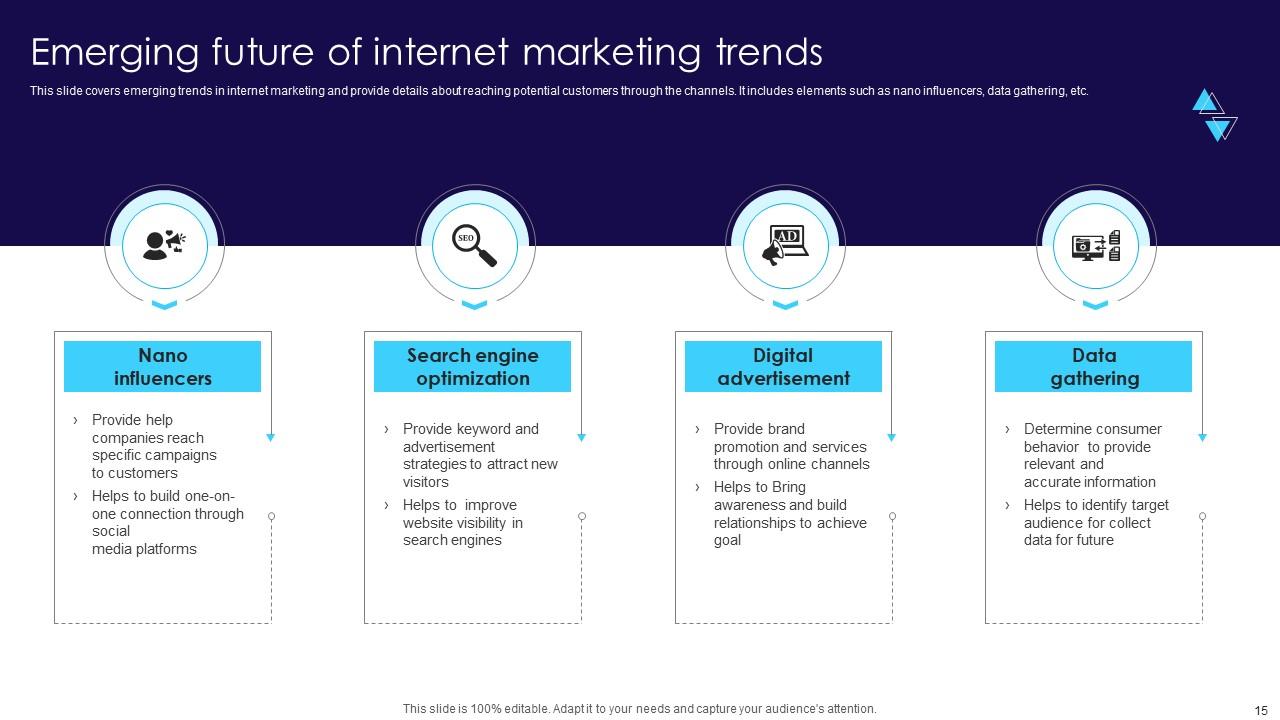 Emerging future of internet marketing trends

This slide covers emerging trends in internet marketing and provide details about reaching potential customers through the channels. It includes elements such as nano influencers, data gathering, etc.

SEO

AD

Nano influencers

› Provide help companies reach specific campaigns to customers

› Helps to build one-on-one connection through social media platforms

Search engine optimization

› Provide keyword and advertisement strategies to attract new visitors

› Helps to improve website visibility in search engines

Digital advertisement

› Provide brand promotion and services through online channels

› Helps to Bring awareness and build relationships to achieve goal

Data gathering

› Determine consumer behavior to provide relevant and accurate information

› Helps to identify target audience for collect data for future

This slide is 100% editable. Adapt it to your needs and capture your audience's attention.

15